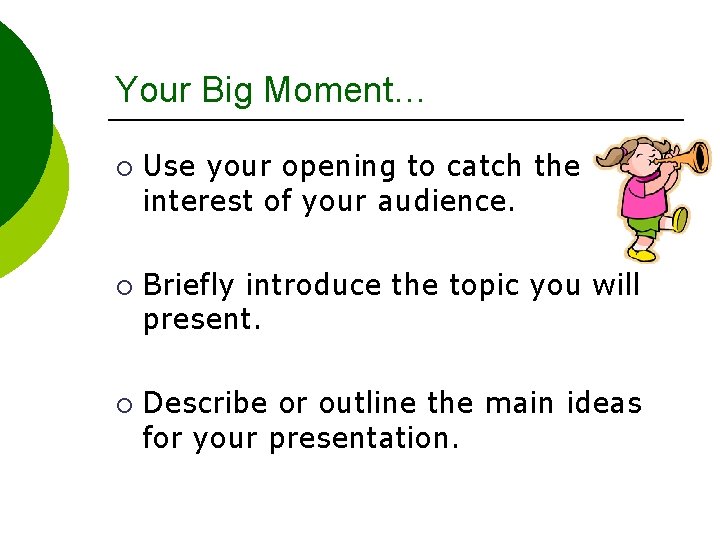 Your Big Moment…

○ Use your opening to catch the interest of your audience.

○ Briefly introduce the topic you will present.

○ Describe or outline the main ideas for your presentation.